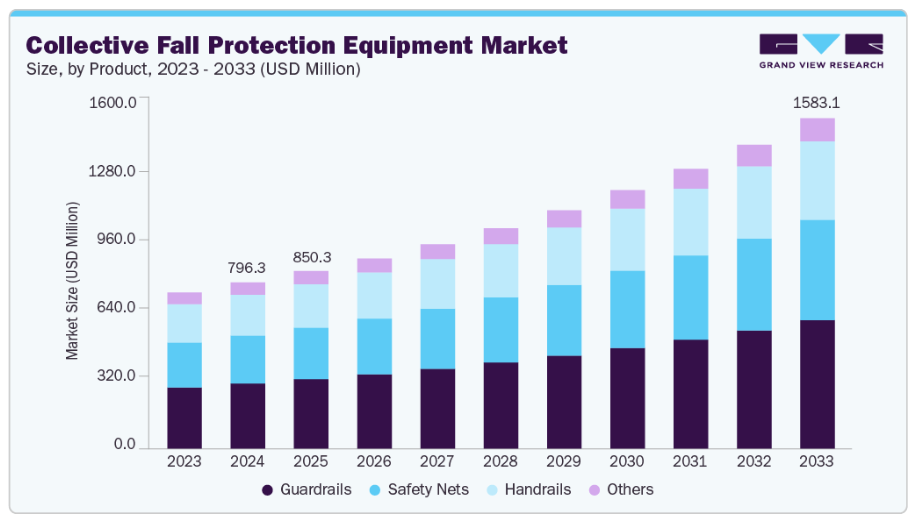 Collective Fall Protection Equipment Market
Size, by Product, 2023 - 2033 (USD Million)

GRAND VIEW RESEARCH

Market Size (USD Million)

1600.0
1280.0
960.0
640.0
320.0
0.0

796.3
850.3
1583.1

2023
2024
2025
2026
2027
2028
2029
2030
2031
2032
2033

Guardrails
Safety Nets
Handrails
Others